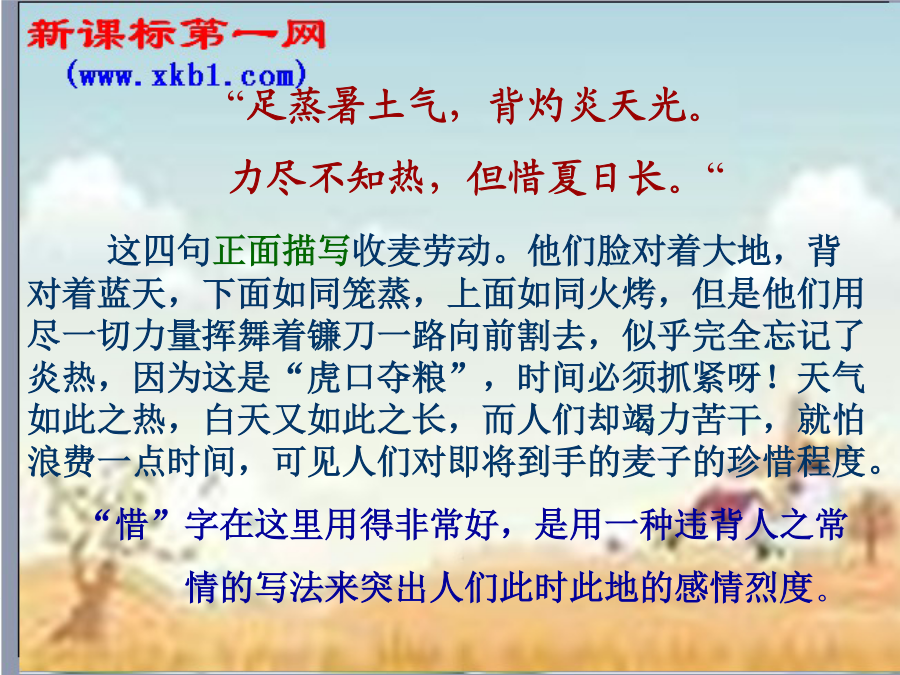 新课标第一网
(www.xkb1.com)

“足蒸暑土气，背灼炎天光。

力尽不知热，但惜夏日长。“

这四句正面描写收麦劳动。他们脸对着大地，背对着蓝天，下面如同笼蒸，上面如同火烤，但是他们用尽一切力量挥舞着镰刀一路向前割去，似乎完全忘记了炎热，因为这是“虎口夺粮”，时间必须抓紧呀！天气如此之热，白天又如此之长，而人们却竭力苦干，就怕浪费一点时间，可见人们对即将到手的麦子的珍惜程度。

“惜”字在这里用得非常好，是用一种违背人之常情的写法来突出人们此时此地的感情烈度。